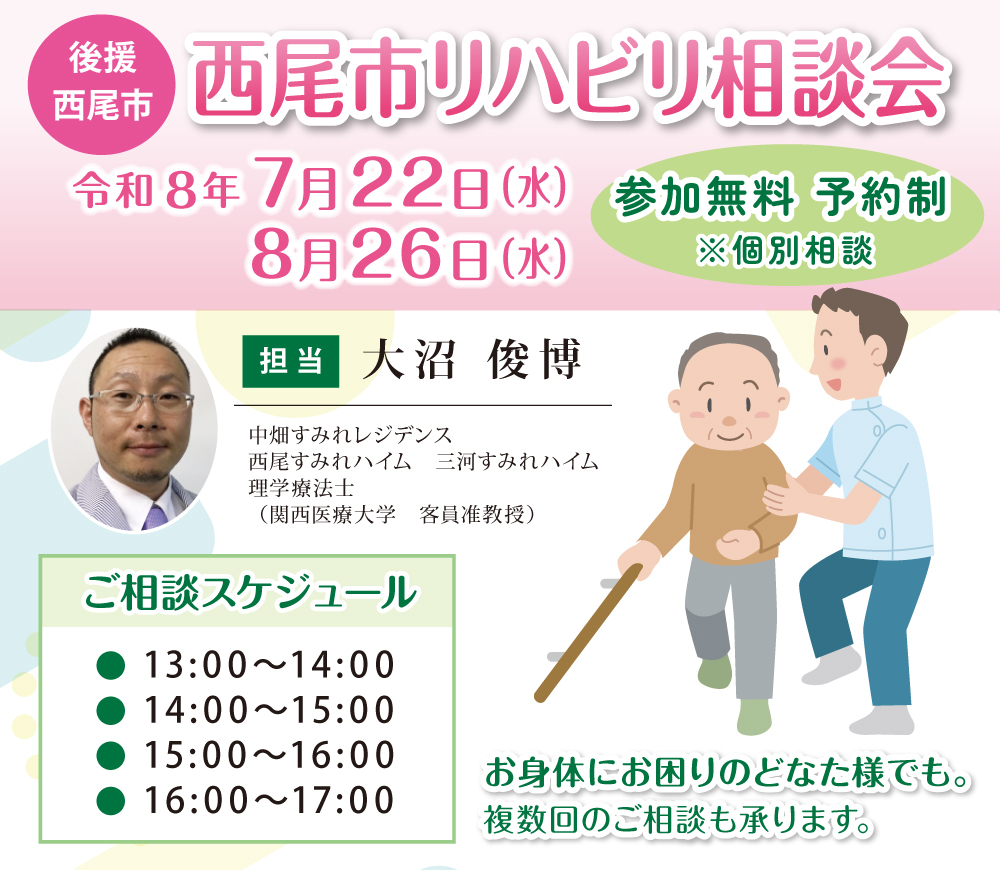 後援
西尾市

西尾市リハビリ相談会

令和８年 7月22日(水)
8月26日(水)

参加無料 予約制
※個別相談

担当 大沼 俊博

中畑すみれレジデンス
西尾すみれハイム　三河すみれハイム
理学療法士
（関西医療大学　客員准教授）

ご相談スケジュール

● 13:00～14:00
● 14:00～15:00
● 15:00～16:00
● 16:00～17:00

お身体にお困りのどなた様でも。
複数回のご相談も承ります。